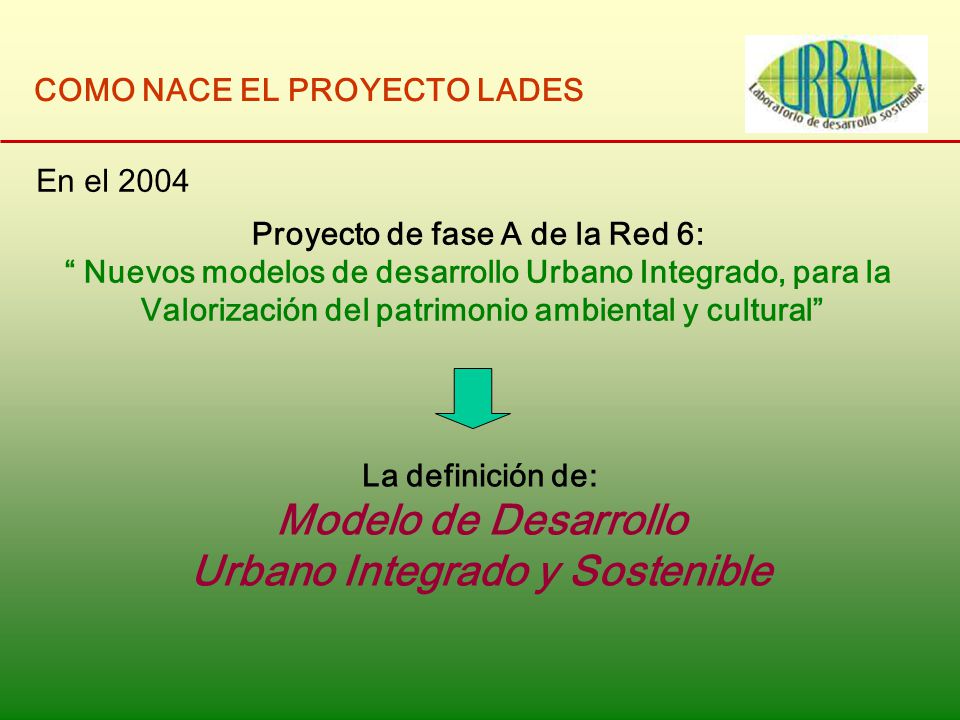 COMO NACE EL PROYECTO LADES

URBAL
Laboratorio de desarrollo sostenible

En el 2004

Proyecto de fase A de la Red 6:
“ Nuevos modelos de desarrollo Urbano Integrado, para la Valorización del patrimonio ambiental y cultural”

La definición de:
Modelo de Desarrollo Urbano Integrado y Sostenible